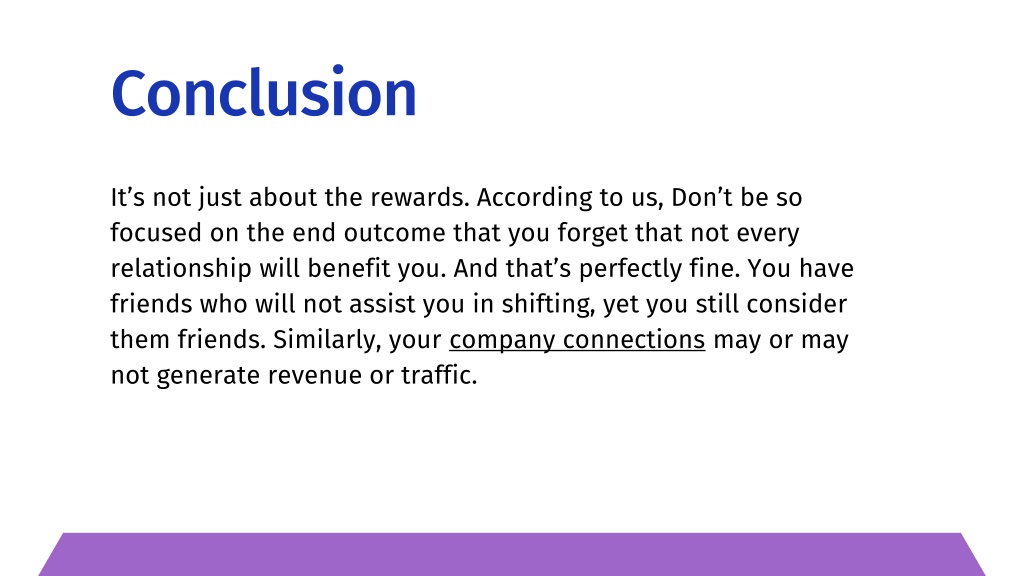 Conclusion

It’s not just about the rewards. According to us, Don’t be so focused on the end outcome that you forget that not every relationship will benefit you. And that’s perfectly fine. You have friends who will not assist you in shifting, yet you still consider them friends. Similarly, your company connections may or may not generate revenue or traffic.